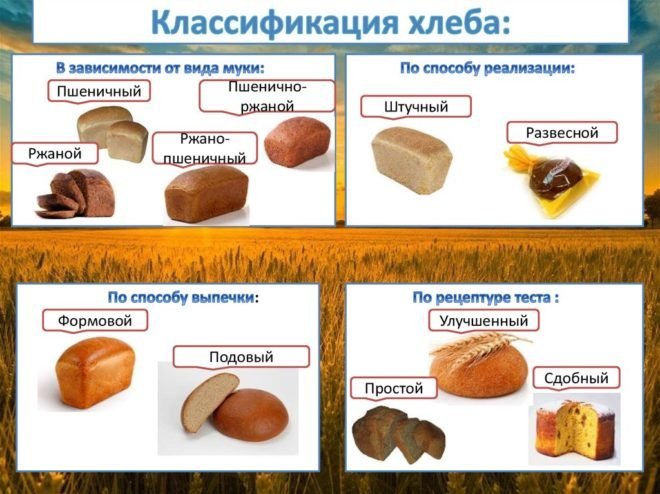 Классификация хлеба:

В зависимости от вида муки:

Пшеничный

Пшенично-ржаной

Ржаной

Ржано-пшеничный

По способу реализации:

Штучный

Развесной

По способу выпечки:

Формовой

Подовый

По рецептуре теста :

Улучшенный

Простой

Сдобный